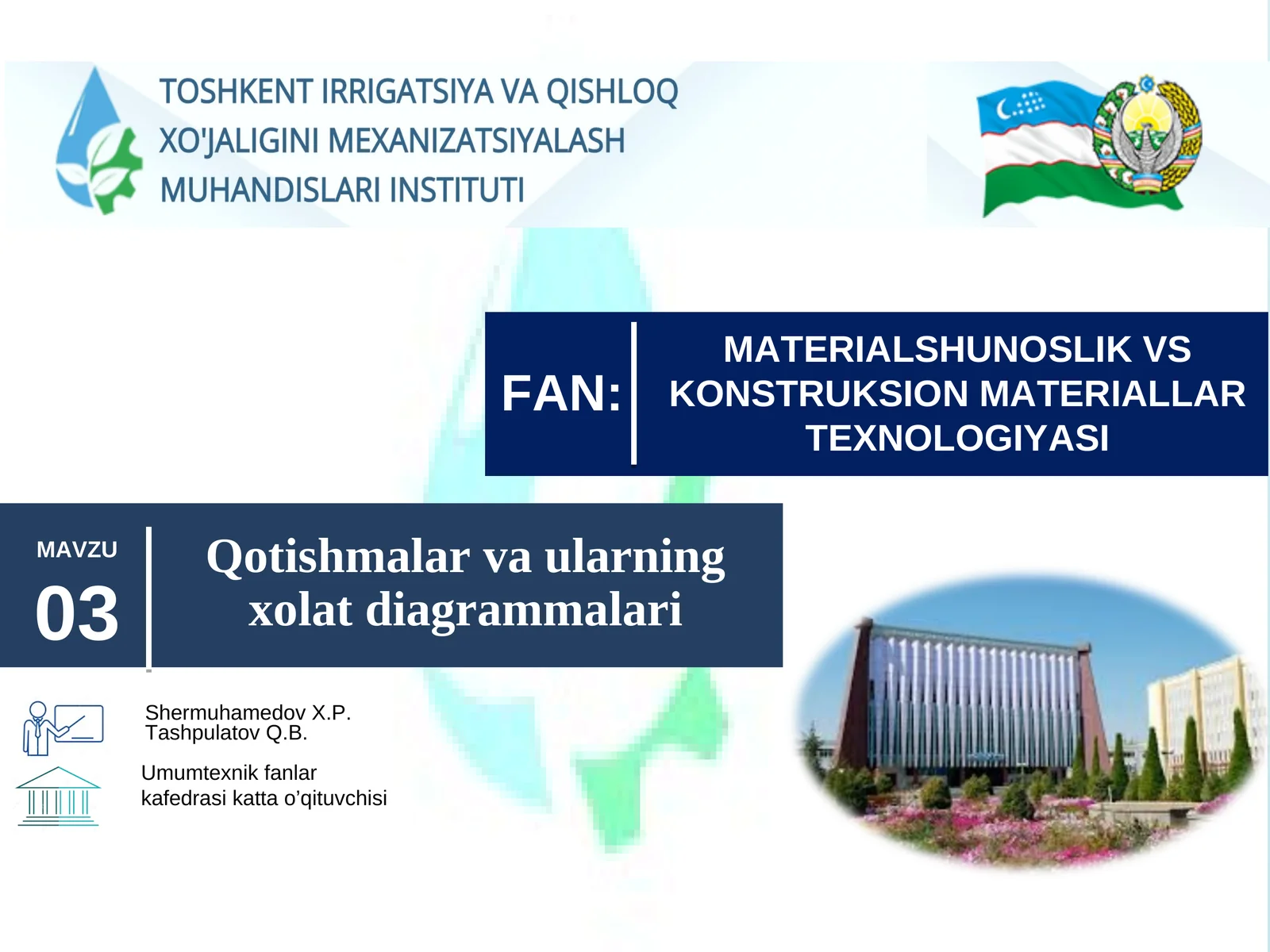 TOSHKENT IRRIGATSIYA VA QISHLOQ XO'JALIGINI MEXANIZATSIYALASH MUHANDISLARI INSTITUTI

FAN:

MATERIALSHUNOSLIK VS KONSTRUKSION MATERIALLAR TEXNOLOGIYASI

MAVZU
03

Qotishmalar va ularning xolat diagrammalari

Shermuhamedov X.P.
Tashpulatov Q.B.

Umumtexnik fanlar kafedrasi katta o’qituvchisi